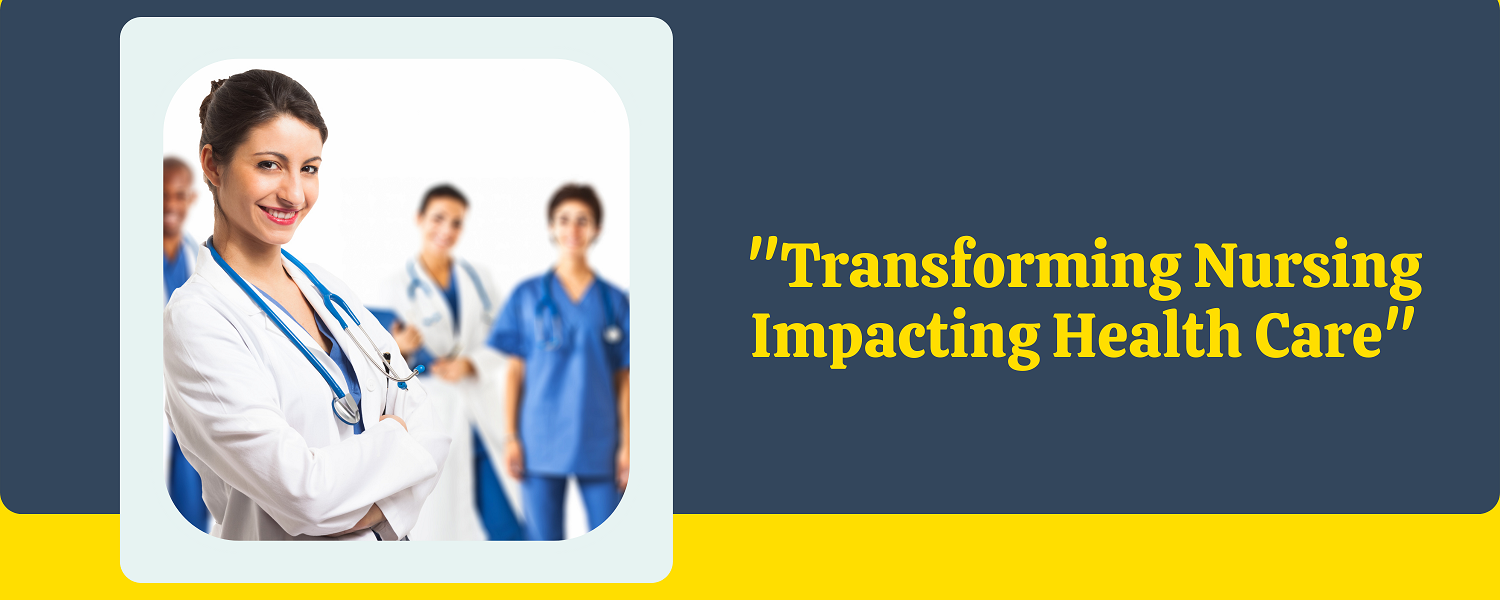 "Transforming Nursing Impacting Health Care"